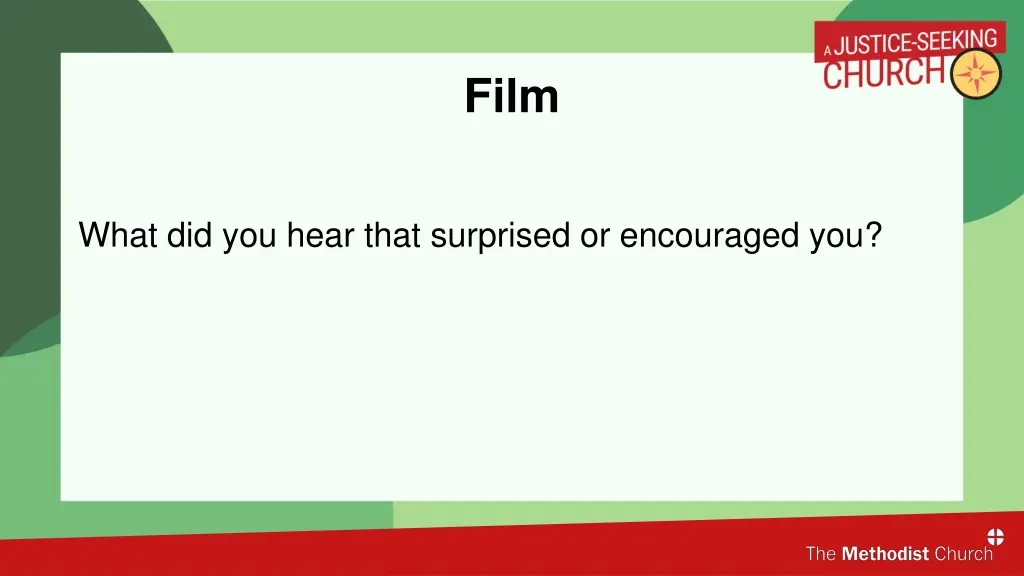 A JUSTICE-SEEKING CHURCH

Film

What did you hear that surprised or encouraged you?

The Methodist Church